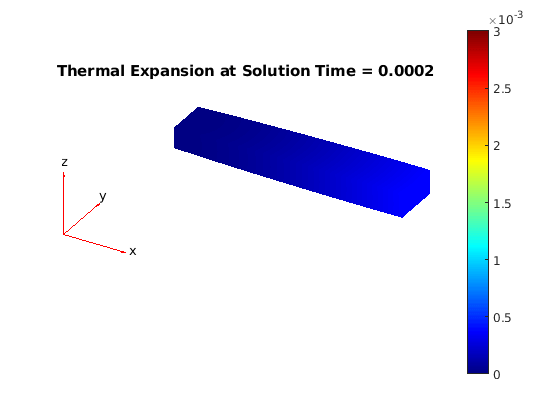 Thermal Expansion at Solution Time = 0.0002

z
y
x

$\times 10^{-3}$
3
2.5
2
1.5
1
0.5
0